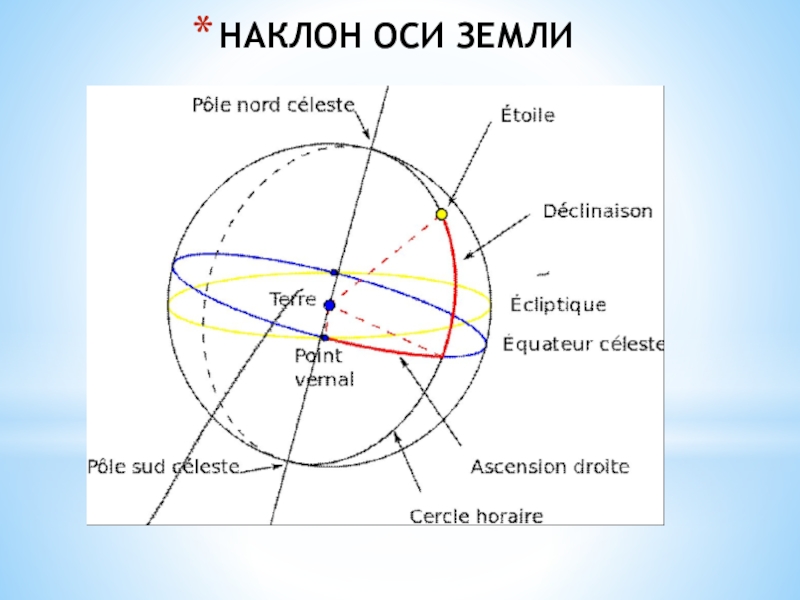 * НАКЛОН ОСИ ЗЕМЛИ

Pôle nord céleste

Étoile

Déclinaison

Terre

Écliptique

Équateur céleste

Point vernal

Pôle sud céleste

Ascension droite

Cercle horaire